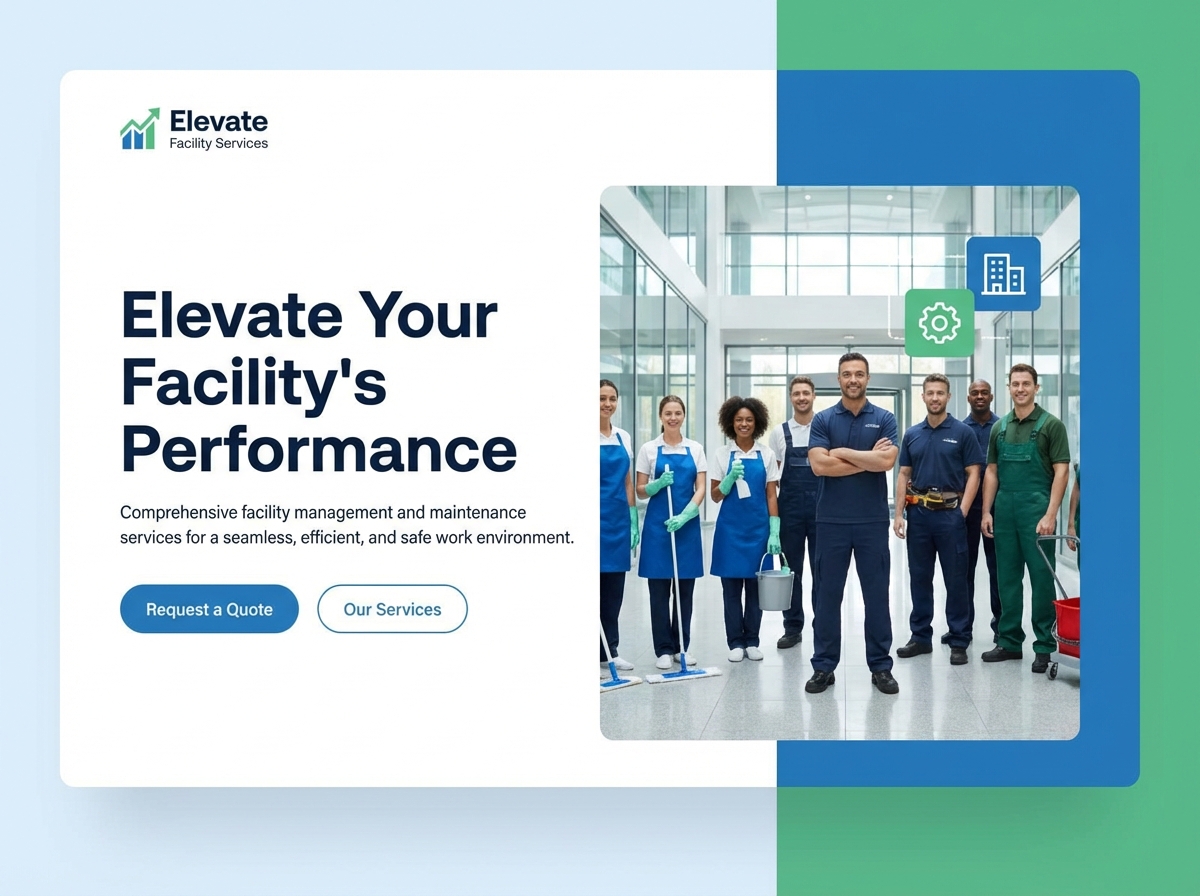 Elevate
Facility Services

Elevate Your Facility's Performance

Comprehensive facility management and maintenance services for a seamless, efficient, and safe work environment.

Request a Quote

Our Services